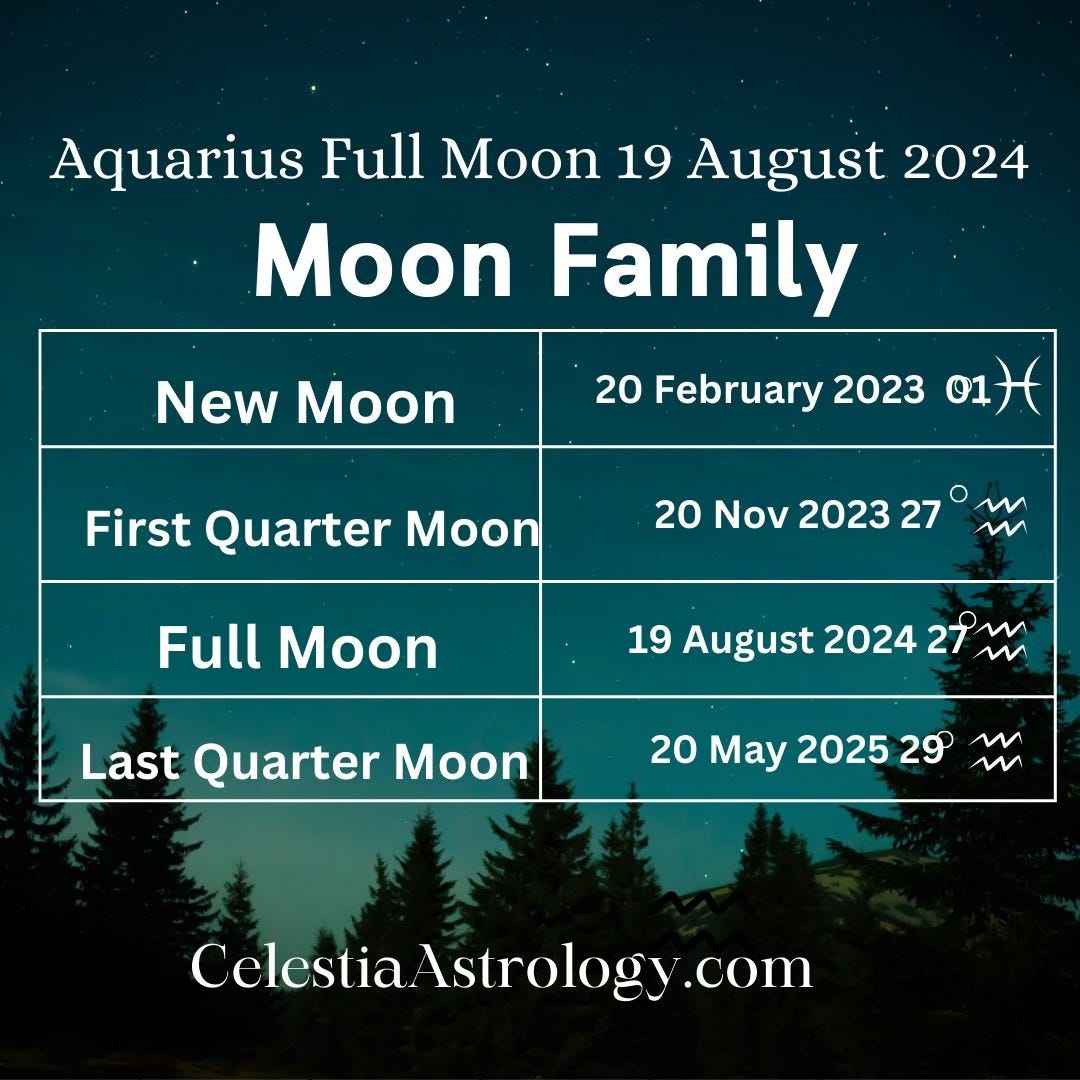 Aquarius Full Moon 19 August 2024

Moon Family

| New Moon | 20 February 2023 01° ♓ |
|---|---|
| First Quarter Moon | 20 Nov 2023 27° ♒ |
| Full Moon | 19 August 2024 27° ♒ |
| Last Quarter Moon | 20 May 2025 29° ♒ |

CelestiaAstrology.com